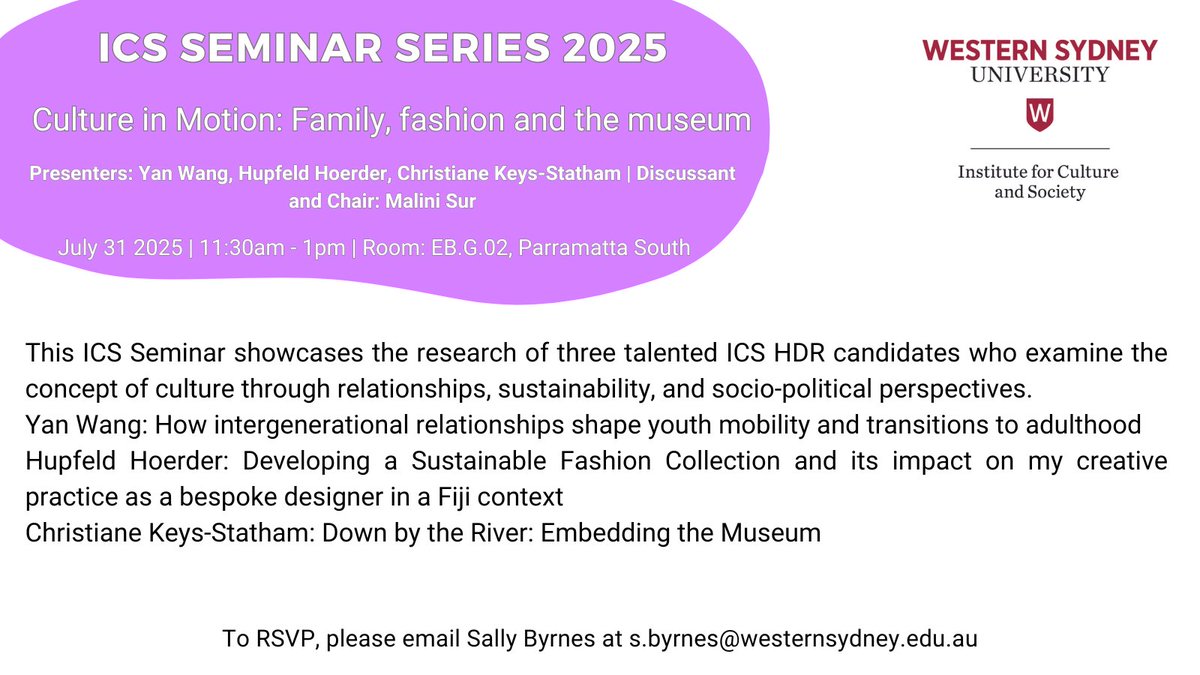 ICS SEMINAR SERIES 2025

Culture in Motion: Family, fashion and the museum

Presenters: Yan Wang, Hupfeld Hoerder, Christiane Keys-Statham | Discussant and Chair: Malini Sur

July 31 2025 | 11:30am - 1pm | Room: EB.G.02, Parramatta South

WESTERN SYDNEY UNIVERSITY

W

Institute for Culture and Society

This ICS Seminar showcases the research of three talented ICS HDR candidates who examine the concept of culture through relationships, sustainability, and socio-political perspectives.
Yan Wang: How intergenerational relationships shape youth mobility and transitions to adulthood
Hupfeld Hoerder: Developing a Sustainable Fashion Collection and its impact on my creative practice as a bespoke designer in a Fiji context
Christiane Keys-Statham: Down by the River: Embedding the Museum

To RSVP, please email Sally Byrnes at s.byrnes@westernsydney.edu.au